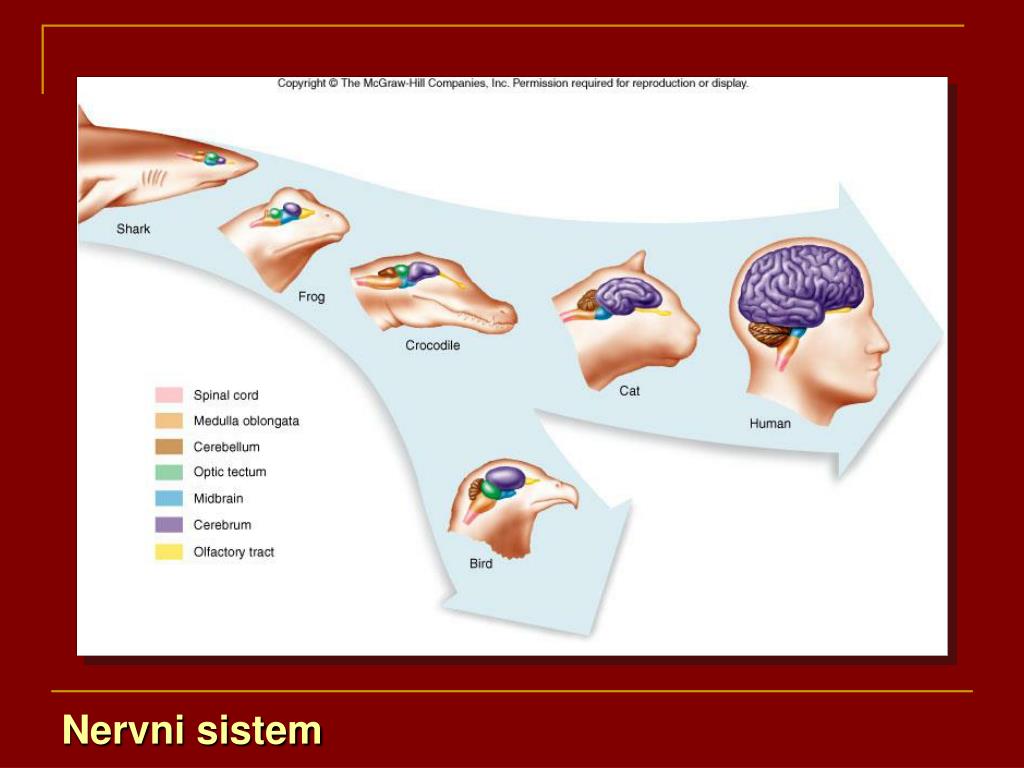 Copyright © The McGraw-Hill Companies, Inc. Permission required for reproduction or display.

Shark

Frog

Crocodile

Cat

Human

Bird

Spinal cord
Medulla oblongata
Cerebellum
Optic tectum
Midbrain
Cerebrum
Olfactory tract

Nervni sistem